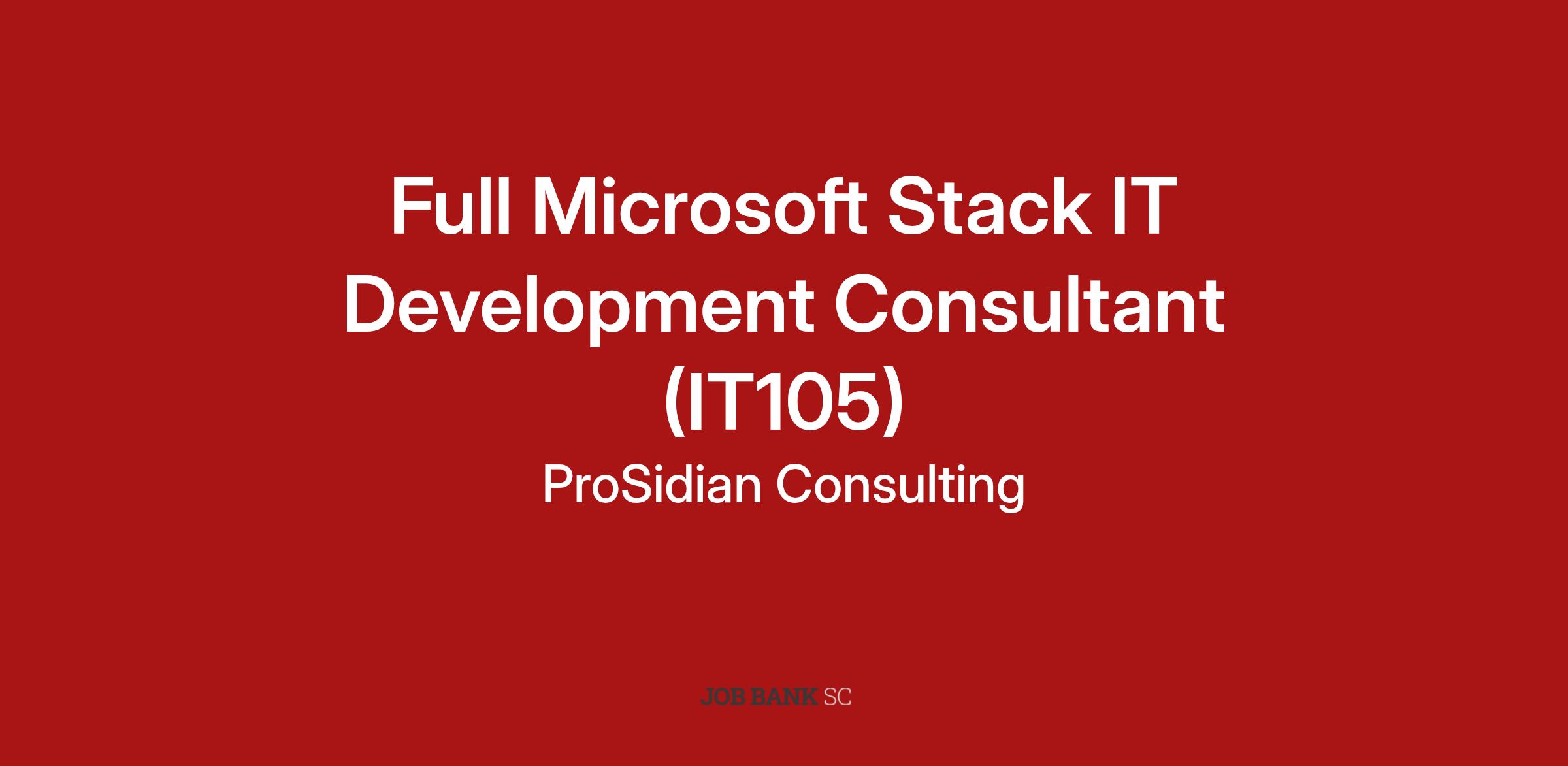 Full Microsoft Stack IT Development Consultant (IT105)

ProSidian Consulting

JOB BANK SC